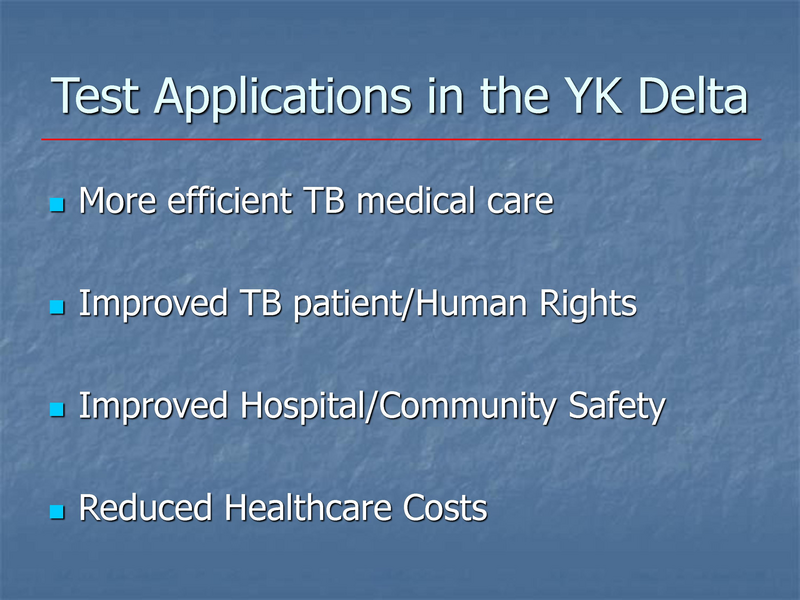 Test Applications in the YK Delta

- More efficient TB medical care

- Improved TB patient/Human Rights

- Improved Hospital/Community Safety

- Reduced Healthcare Costs